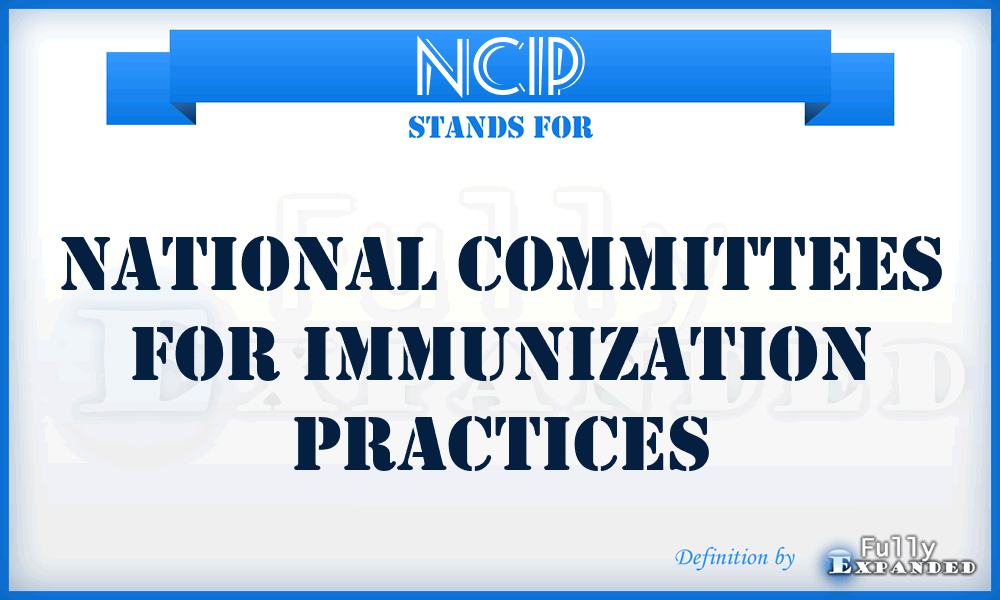 NCIP
STANDS FOR

NATIONAL COMMITTEES FOR IMMUNIZATION PRACTICES

Definition by Fully Expanded